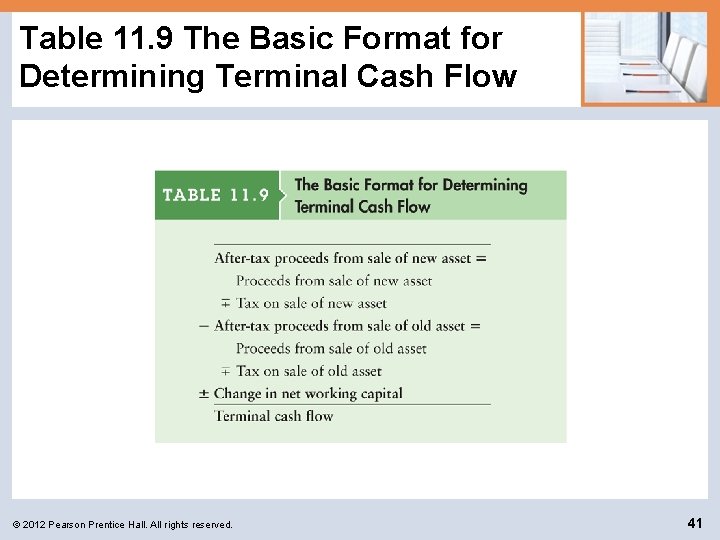 Table 11.9 The Basic Format for Determining Terminal Cash Flow

TABLE 11.9

The Basic Format for Determining Terminal Cash Flow

After-tax proceeds from sale of new asset =
Proceeds from sale of new asset
∓ Tax on sale of new asset
− After-tax proceeds from sale of old asset =
Proceeds from sale of old asset
∓ Tax on sale of old asset
± Change in net working capital
Terminal cash flow

© 2012 Pearson Prentice Hall. All rights reserved.

41